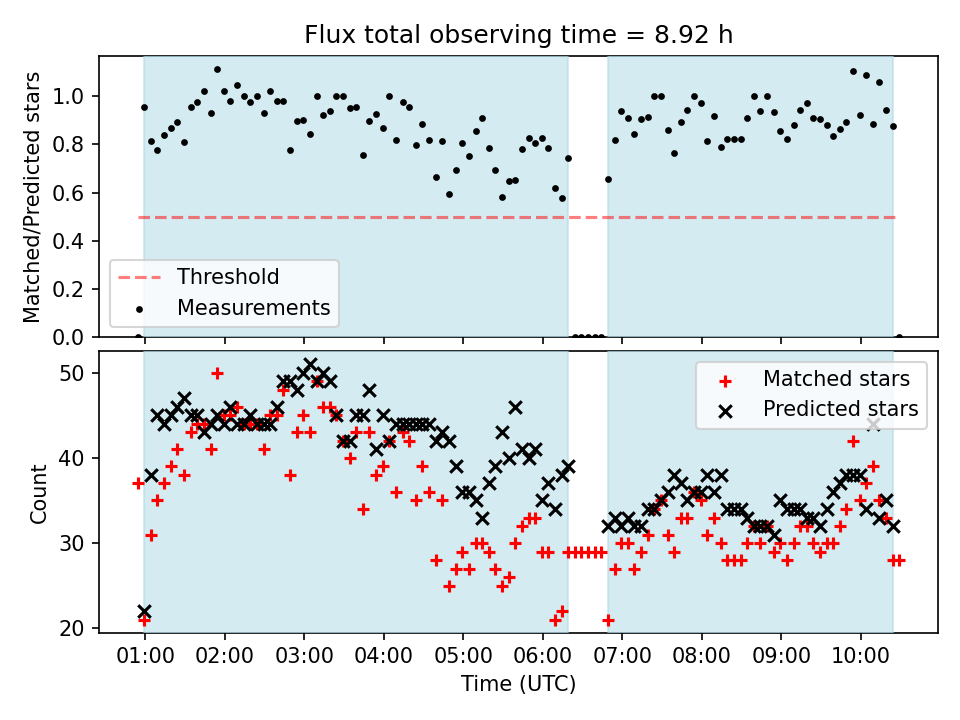 Flux total observing time = 8.92 h

Matched/Predicted stars

1.0
0.8
0.6
0.4
0.2
0.0

Threshold
Measurements

Count

50
40
30
20

Matched stars
Predicted stars

01:00 02:00 03:00 04:00 05:00 06:00 07:00 08:00 09:00 10:00

Time (UTC)